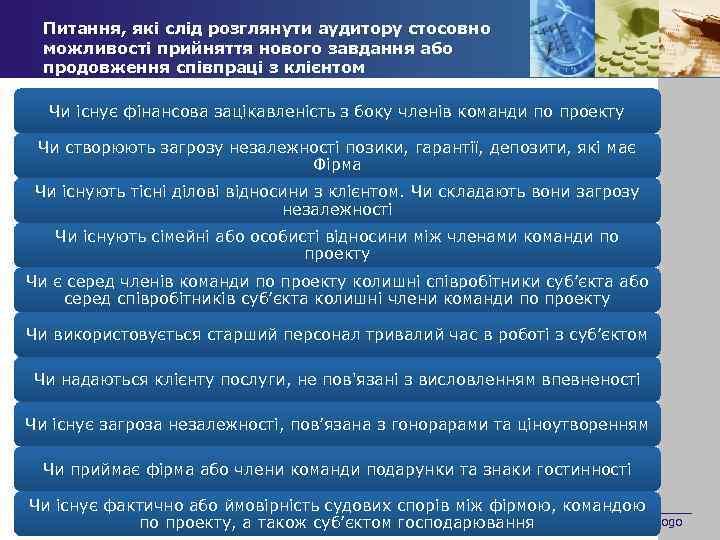 Питання, які слід розглянути аудитору стосовно можливості прийняття нового завдання або продовження співпраці з клієнтом

Чи існує фінансова зацікавленість з боку членів команди по проекту

Чи створюють загрозу незалежності позики, гарантії, депозити, які має Фірма

Чи існують тісні ділові відносини з клієнтом. Чи складають вони загрозу незалежності

Чи існують сімейні або особисті відносини між членами команди по проекту

Чи є серед членів команди по проекту колишні співробітники суб'єкта або серед співробітників суб'єкта колишні члени команди по проекту

Чи використовується старший персонал тривалий час в роботі з суб'єктом

Чи надаються клієнту послуги, не пов'язані з висловленням впевненості

Чи існує загроза незалежності, пов'язана з гонорарами та ціноутворенням

Чи приймає фірма або члени команди подарунки та знаки гостинності

Чи існує фактично або ймовірність судових спорів між фірмою, командою по проекту, а також суб'єктом господарювання

ogo